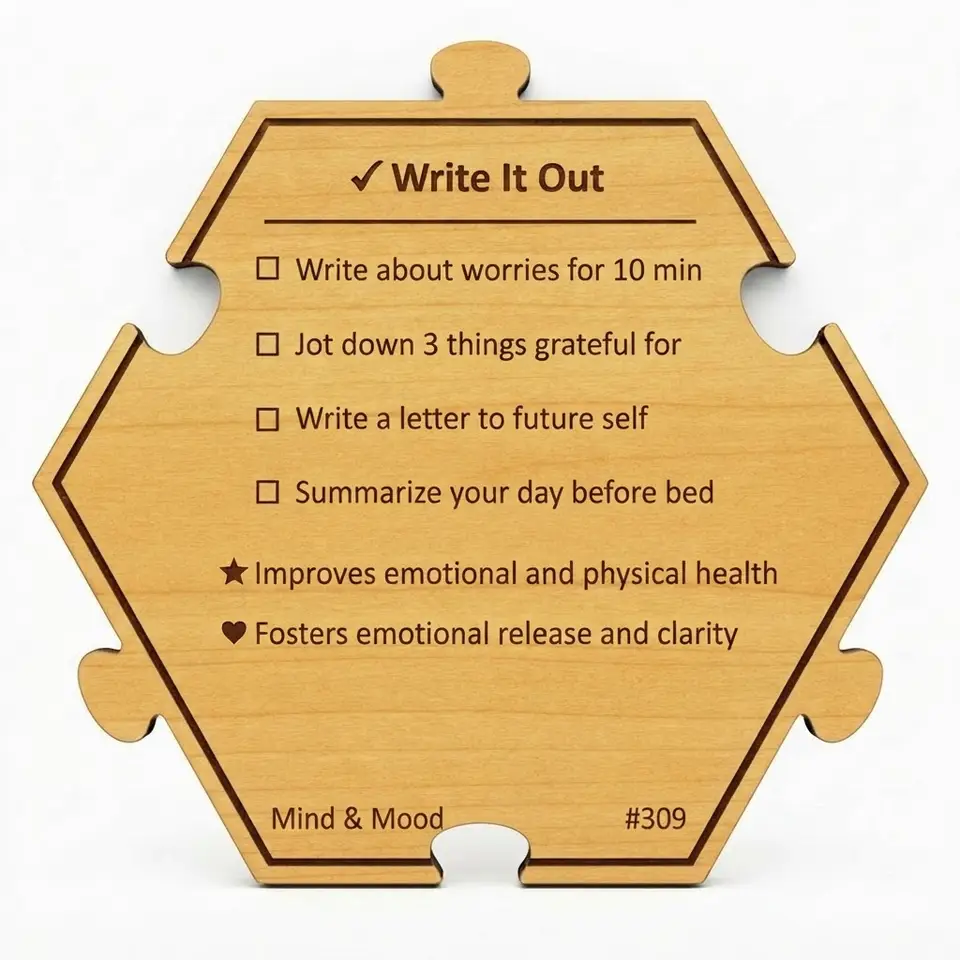 ✓ Write It Out

☐ Write about worries for 10 min

☐ Jot down 3 things grateful for

☐ Write a letter to future self

☐ Summarize your day before bed

★ Improves emotional and physical health

♥ Fosters emotional release and clarity

Mind & Mood #309